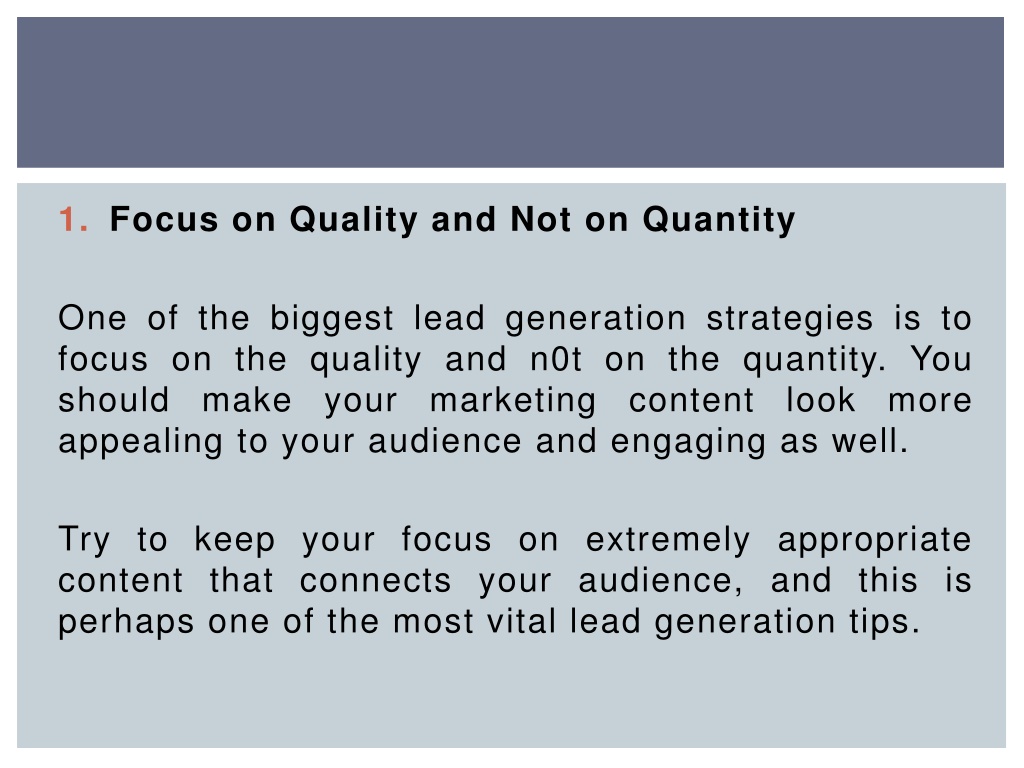 1. Focus on Quality and Not on Quantity

One of the biggest lead generation strategies is to focus on the quality and n0t on the quantity. You should make your marketing content look more appealing to your audience and engaging as well.

Try to keep your focus on extremely appropriate content that connects your audience, and this is perhaps one of the most vital lead generation tips.